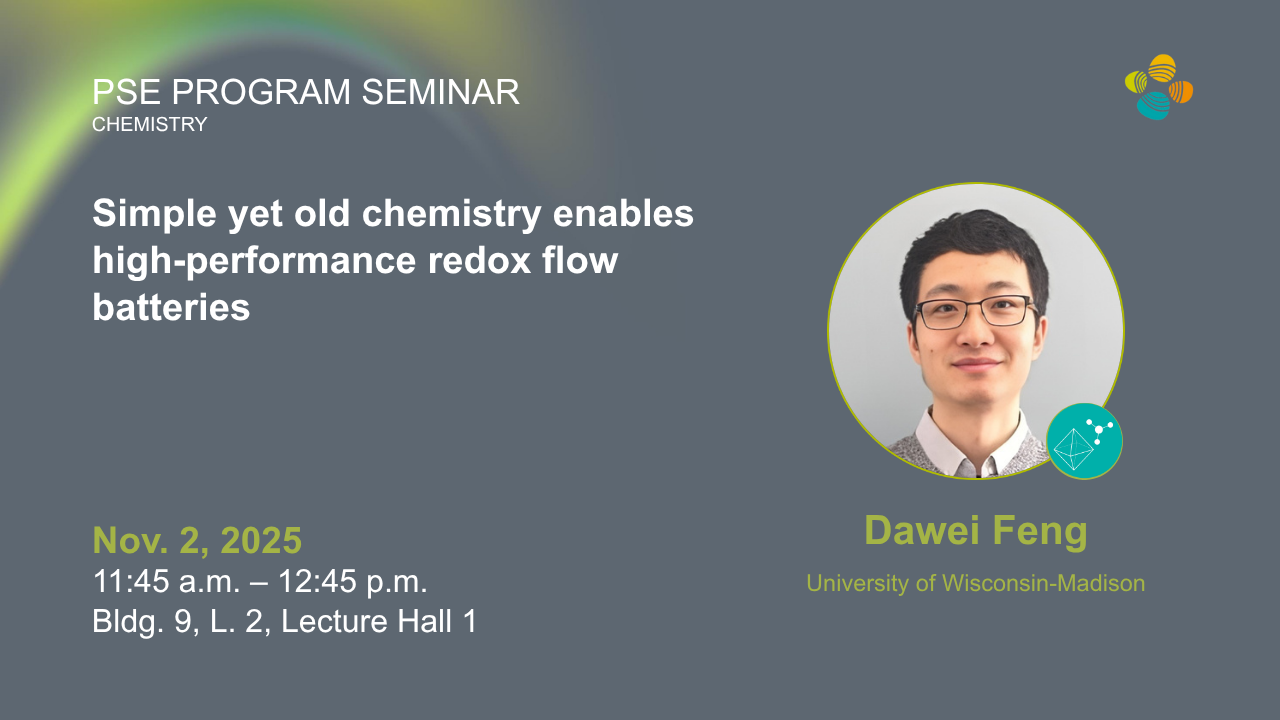 PSE PROGRAM SEMINAR
CHEMISTRY

Simple yet old chemistry enables high-performance redox flow batteries

Nov. 2, 2025
11:45 a.m. – 12:45 p.m.
Bldg. 9, L. 2, Lecture Hall 1

Dawei Feng
University of Wisconsin-Madison